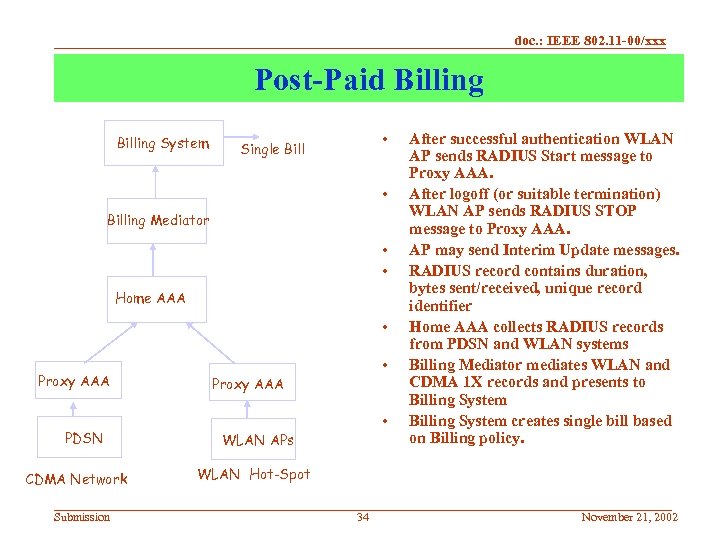 doc.: IEEE 802.11-00/xxx

Post-Paid Billing

Billing System

Single Bill

Billing Mediator

Home AAA

Proxy AAA

Proxy AAA

PDSN

WLAN APs

CDMA Network

WLAN Hot-Spot

• After successful authentication WLAN AP sends RADIUS Start message to Proxy AAA.
• After logoff (or suitable termination) WLAN AP sends RADIUS STOP message to Proxy AAA.
• AP may send Interim Update messages.
• RADIUS record contains duration, bytes sent/received, unique record identifier
• Home AAA collects RADIUS records from PDSN and WLAN systems
• Billing Mediator mediates WLAN and CDMA 1X records and presents to Billing System
• Billing System creates single bill based on Billing policy.

Submission

34

November 21, 2002